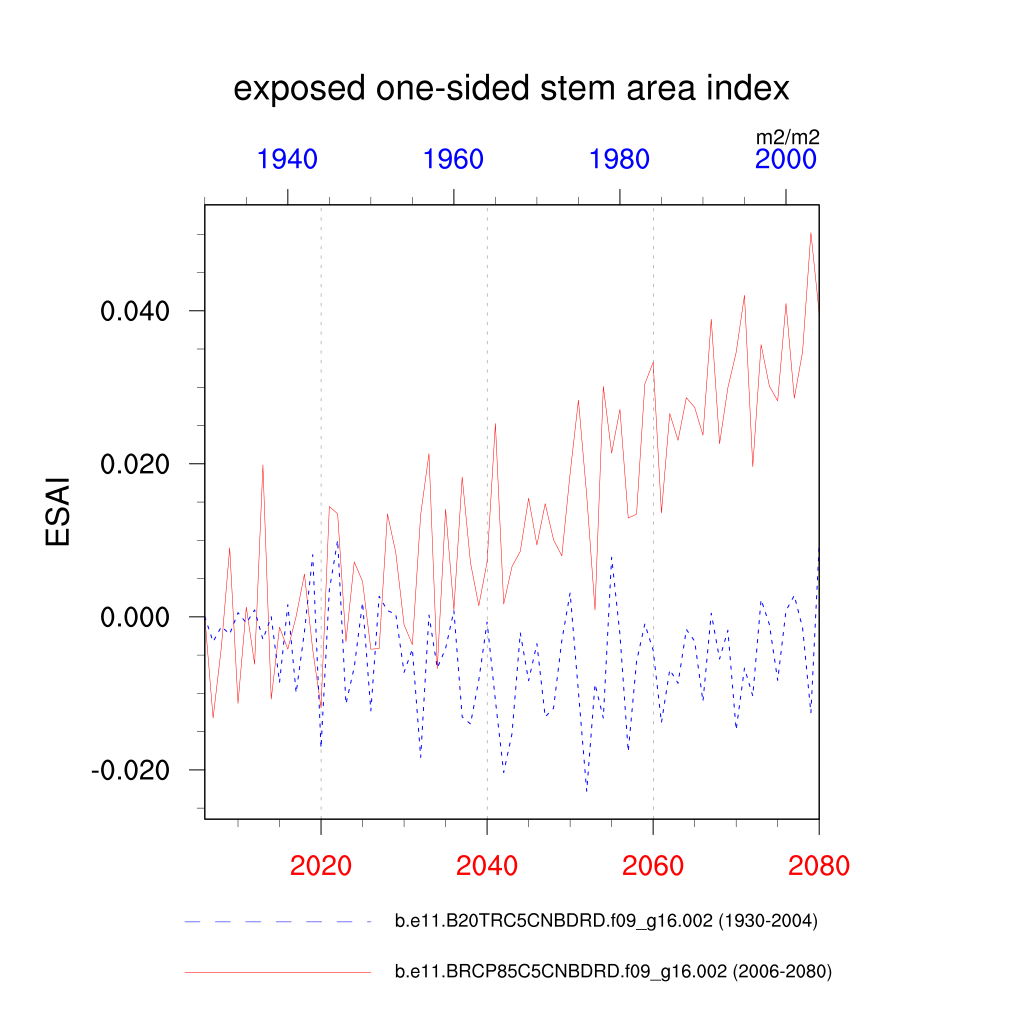 exposed one-sided stem area index

m2/m2

1940 1960 1980 2000

ESAI

0.040
0.020
0.000
-0.020

2020 2040 2060 2080

b.e11.B20TRC5CNBDRD.f09_g16.002 (1930-2004)

b.e11.BRCP85C5CNBDRD.f09_g16.002 (2006-2080)